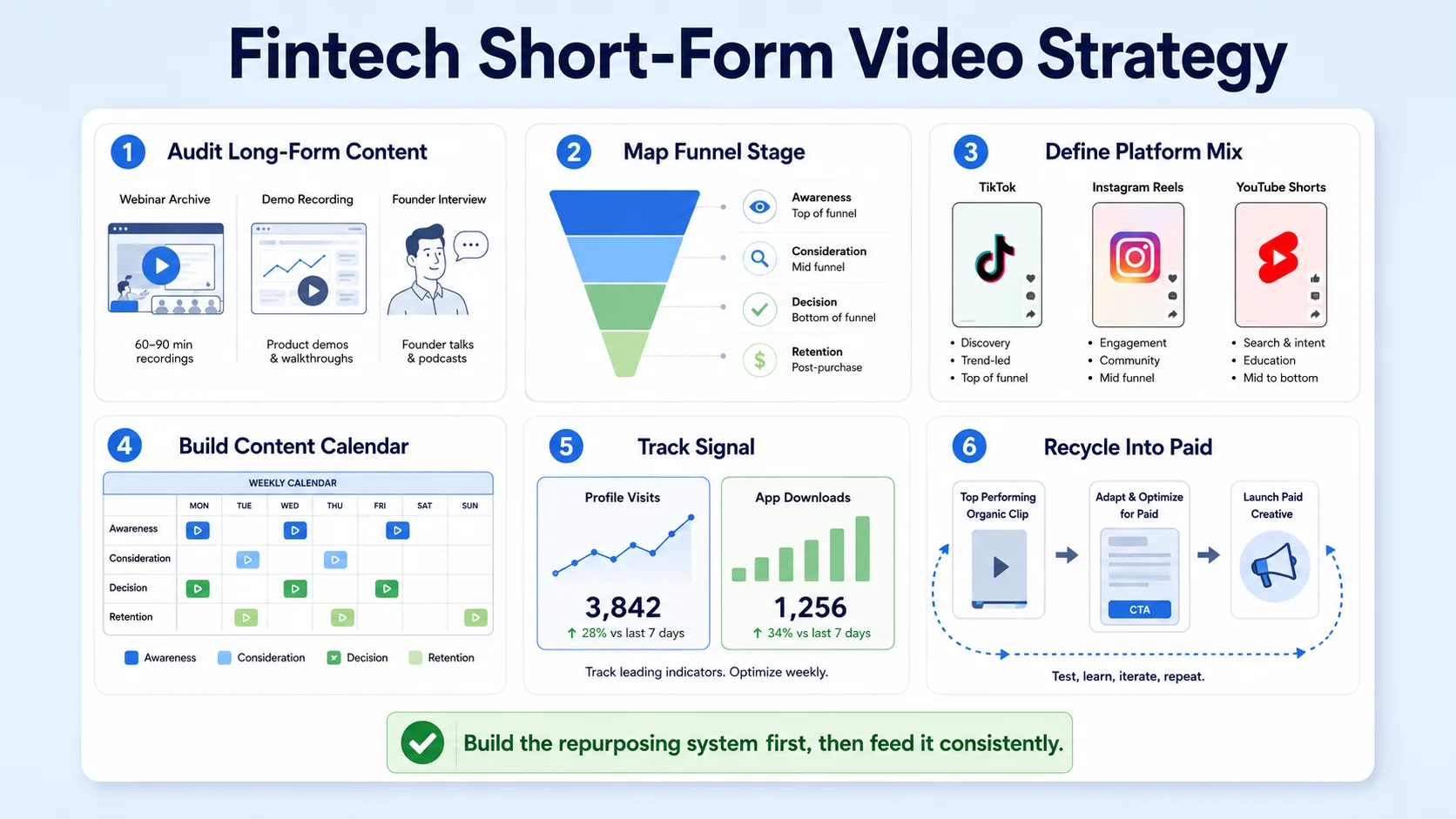 Fintech Short-Form Video Strategy

1 Audit Long-Form Content

Webinar Archive
60–90 min recordings

Demo Recording
Product demos & walkthroughs

Founder Interview
Founder talks & podcasts

2 Map Funnel Stage

Awareness
Top of funnel

Consideration
Mid funnel

Decision
Bottom of funnel

Retention
Post-purchase

3 Define Platform Mix

TikTok
• Discovery
• Trend-led
• Top of funnel

Instagram Reels
• Engagement
• Community
• Mid funnel

YouTube Shorts
• Search & intent
• Education
• Mid to bottom

4 Build Content Calendar

WEEKLY CALENDAR

| | MON | TUE | WED | THU | FRI | SAT | SUN |
|---|---|---|---|---|---|---|---|
| Awareness | | | | | | | |
| Consideration | | | | | | | |
| Decision | | | | | | | |
| Retention | | | | | | | |

Awareness Consideration Decision Retention

5 Track Signal

Profile Visits
3,842
↑ 28% vs last 7 days

App Downloads
1,256
↑ 34% vs last 7 days

Track leading indicators. Optimize weekly.

6 Recycle Into Paid

Top Performing Organic Clip

Adapt & Optimize for Paid
CTA

Launch Paid Creative

Test, learn, iterate, repeat.

Build the repurposing system first, then feed it consistently.